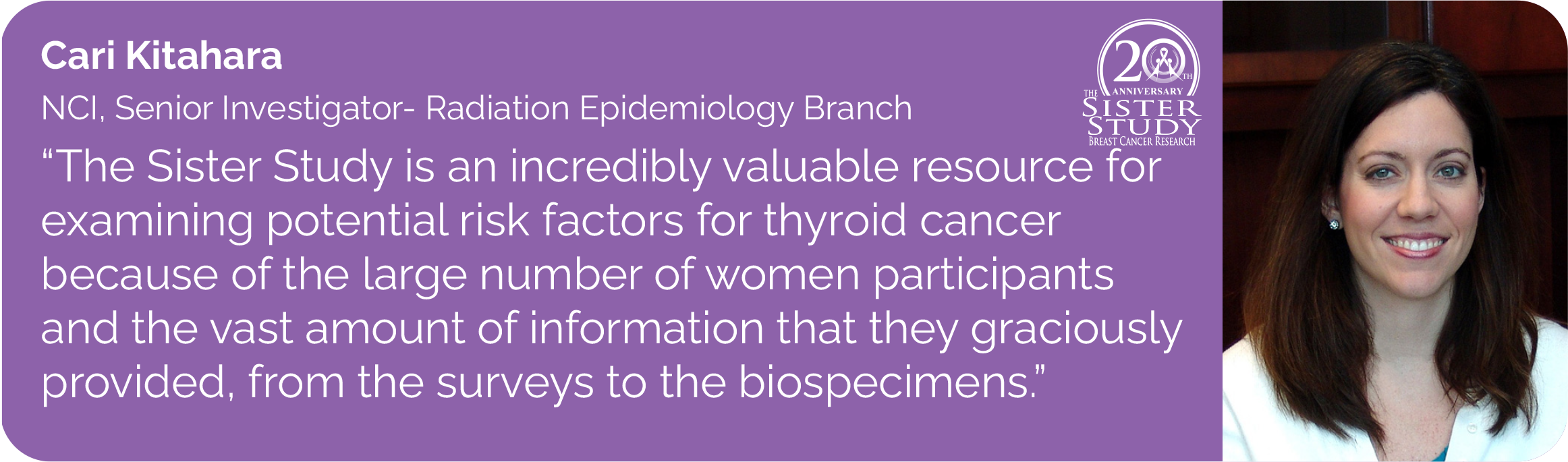 Cari Kitahara

NCI, Senior Investigator- Radiation Epidemiology Branch

20TH ANNIVERSARY
THE SISTER STUDY
BREAST CANCER RESEARCH

“The Sister Study is an incredibly valuable resource for examining potential risk factors for thyroid cancer because of the large number of women participants and the vast amount of information that they graciously provided, from the surveys to the biospecimens.”